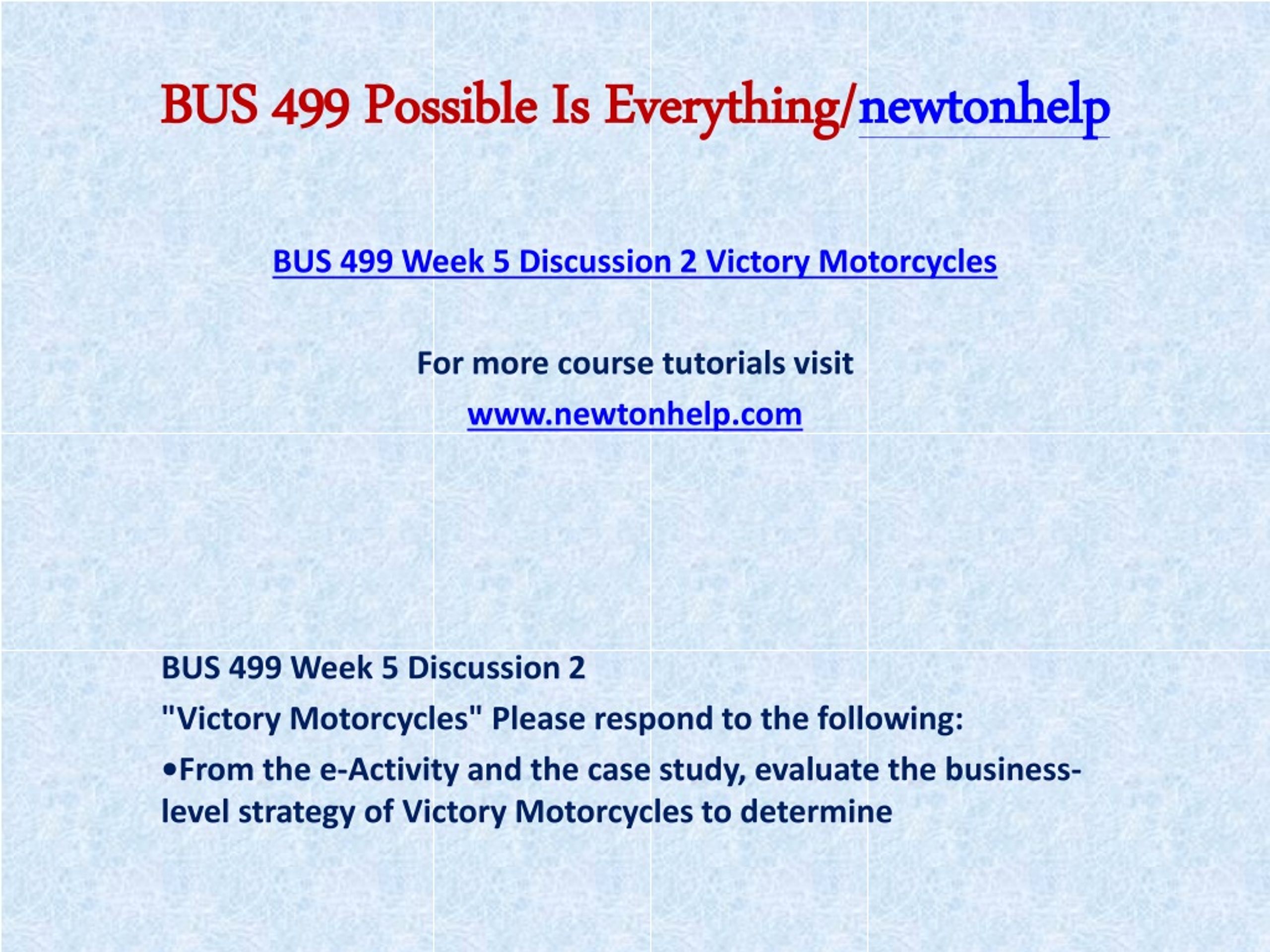 BUS 499 Possible Is Everything/newtonhelp

BUS 499 Week 5 Discussion 2 Victory Motorcycles

For more course tutorials visit

www.newtonhelp.com

BUS 499 Week 5 Discussion 2

"Victory Motorcycles" Please respond to the following:

•From the e-Activity and the case study, evaluate the business-level strategy of Victory Motorcycles to determine